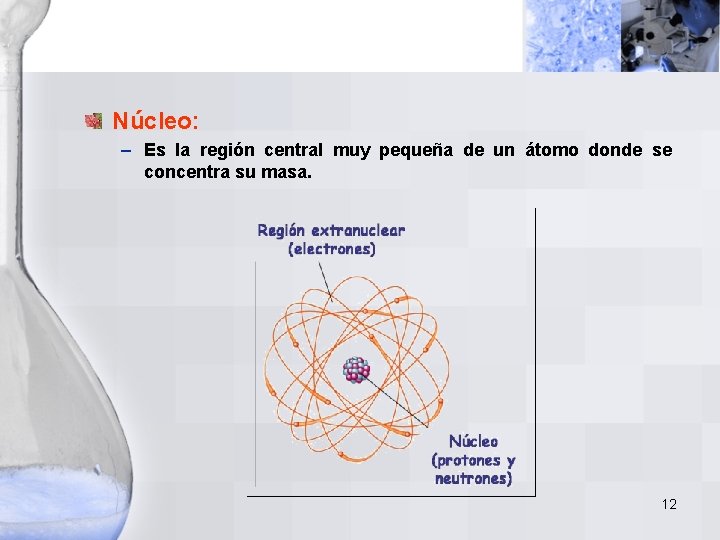 Núcleo:

– Es la región central muy pequeña de un átomo donde se concentra su masa.

Región extranuclear
(electrones)

Núcleo
(protones y
neutrones)

12